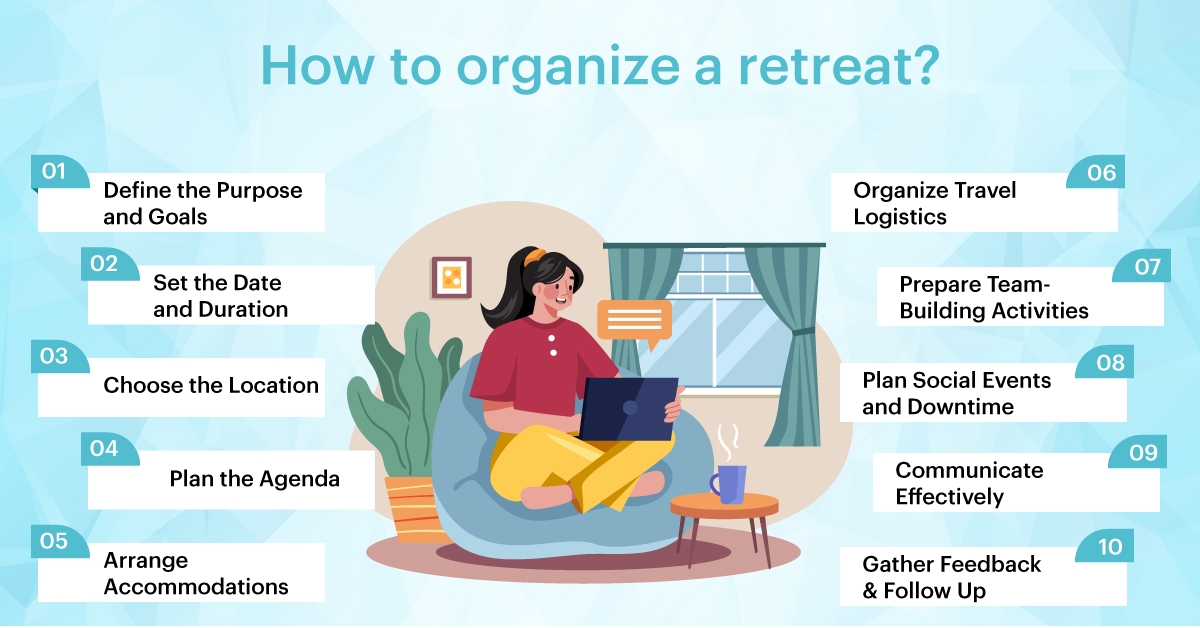 How to organize a retreat?

01
Define the Purpose and Goals

02
Set the Date and Duration

03
Choose the Location

04
Plan the Agenda

05
Arrange Accommodations

06
Organize Travel Logistics

07
Prepare Team-Building Activities

08
Plan Social Events and Downtime

09
Communicate Effectively

10
Gather Feedback & Follow Up